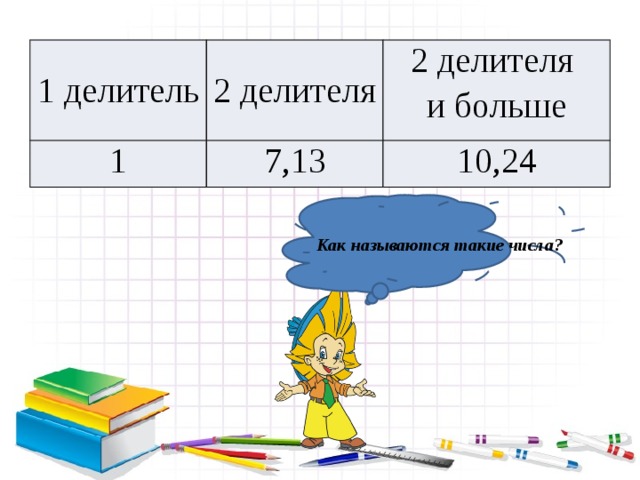 | 1 делитель | 2 делителя | 2 делителя и больше |
|---|---|---|
| 1 | 7,13 | 10,24 |

Как называются такие числа?